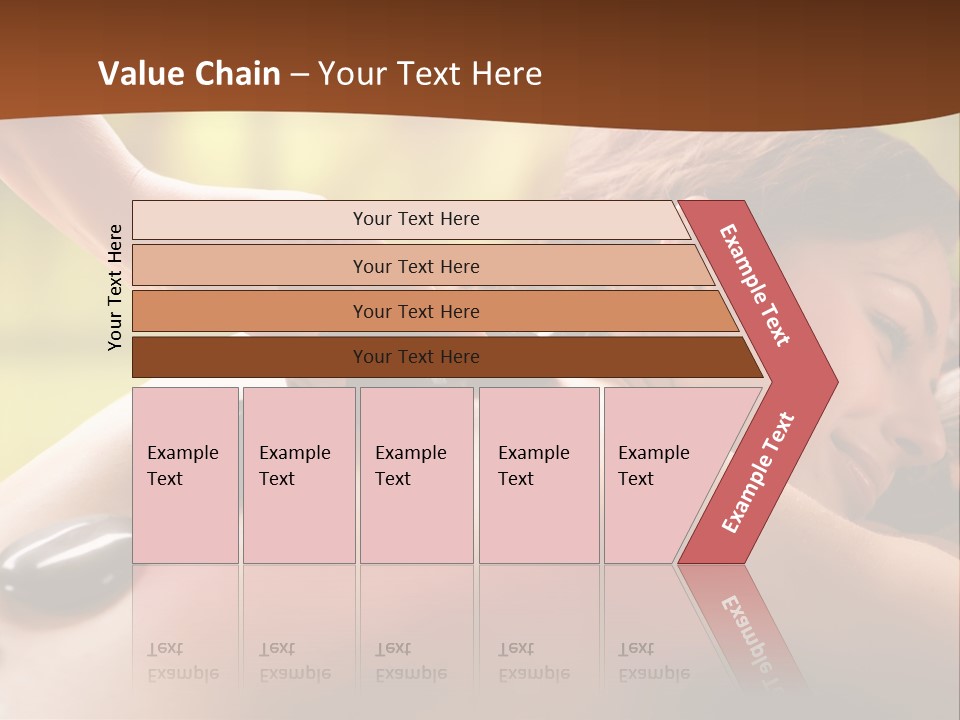 Value Chain – Your Text Here

Your Text Here

Your Text Here

Your Text Here

Your Text Here

Your Text Here

Example Text

Example Text

Example Text

Example Text

Example Text

Example Text

Example Text